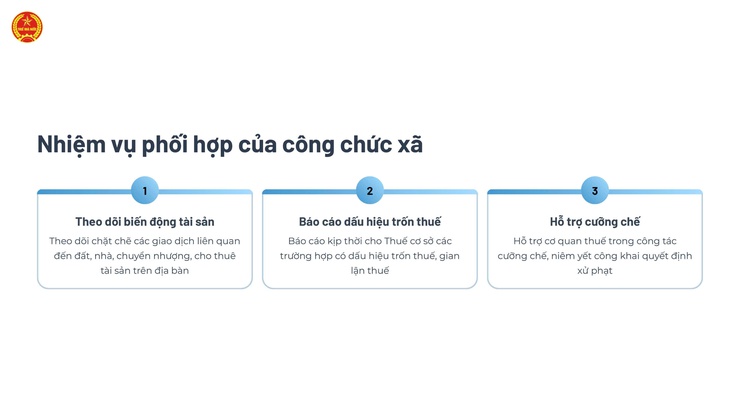 Nhiệm vụ phối hợp của công chức xã

1

Theo dõi biến động tài sản

Theo dõi chặt chẽ các giao dịch liên quan đến đất, nhà, chuyển nhượng, cho thuê tài sản trên địa bàn

2

Báo cáo dấu hiệu trốn thuế

Báo cáo kịp thời cho Thuế cơ sở các trường hợp có dấu hiệu trốn thuế, gian lận thuế

3

Hỗ trợ cưỡng chế

Hỗ trợ cơ quan thuế trong công tác cưỡng chế, niêm yết công khai quyết định xử phạt